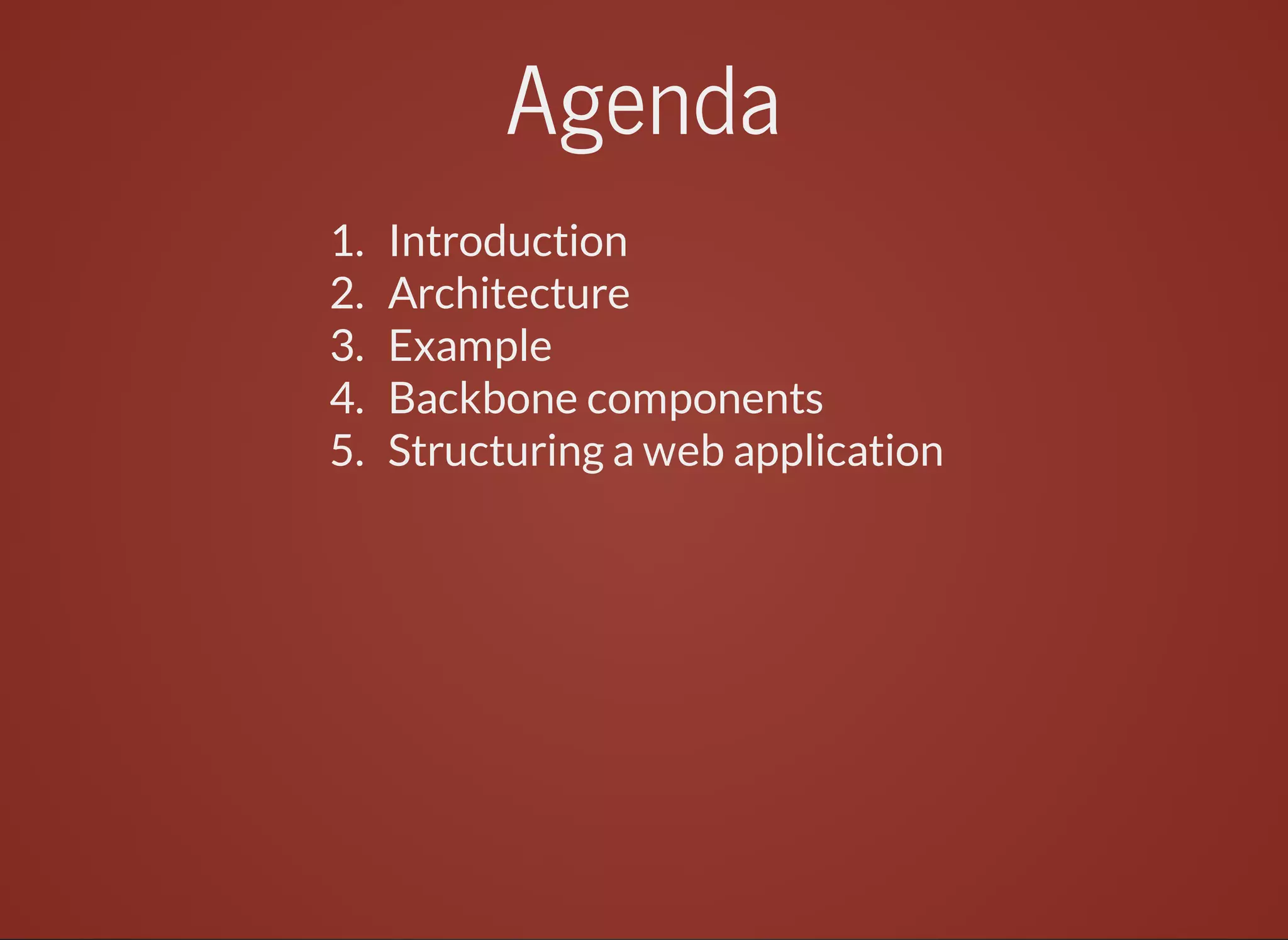 Agenda

1. Introduction
2. Architecture
3. Example
4. Backbone components
5. Structuring a web application